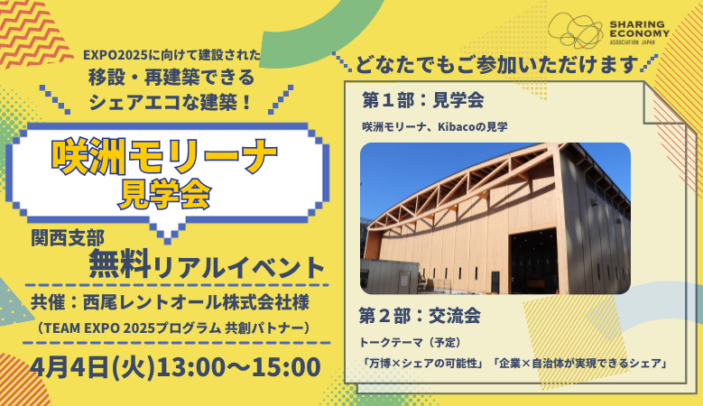 SHARING ECONOMY ASSOCIATION JAPAN

EXPO2025に向けて建設された
移設・再建築できる
シェアエコな建築！

咲洲モリーナ
見学会

関西支部
無料リアルイベント

共催：西尾レントオール株式会社様
（TEAM EXPO 2025プログラム 共創パトナー）

4月4日(火)13:00〜15:00

どなたでもご参加いただけます

第１部：見学会
咲洲モリーナ、Kibacoの見学

第２部：交流会
トークテーマ（予定）
「万博×シェアの可能性」「企業×自治体が実現できるシェア」